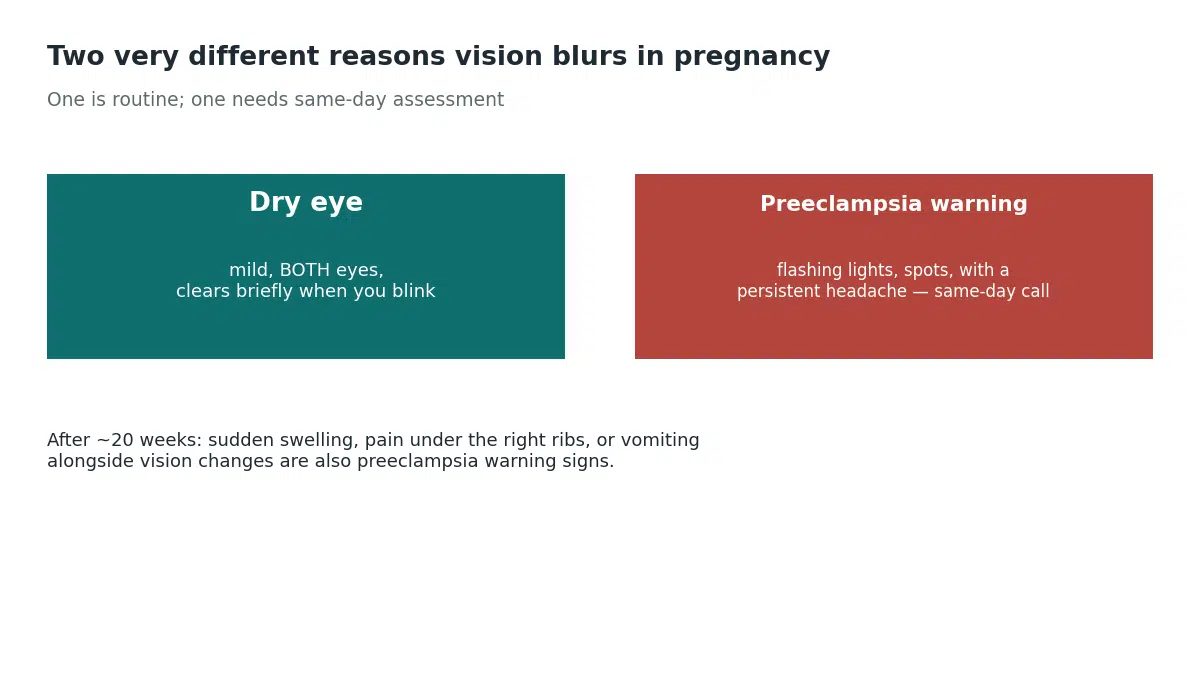 Two very different reasons vision blurs in pregnancy

One is routine; one needs same-day assessment

Dry eye

mild, BOTH eyes,
clears briefly when you blink

Preeclampsia warning

flashing lights, spots, with a
persistent headache — same-day call

After ~20 weeks: sudden swelling, pain under the right ribs, or vomiting alongside vision changes are also preeclampsia warning signs.